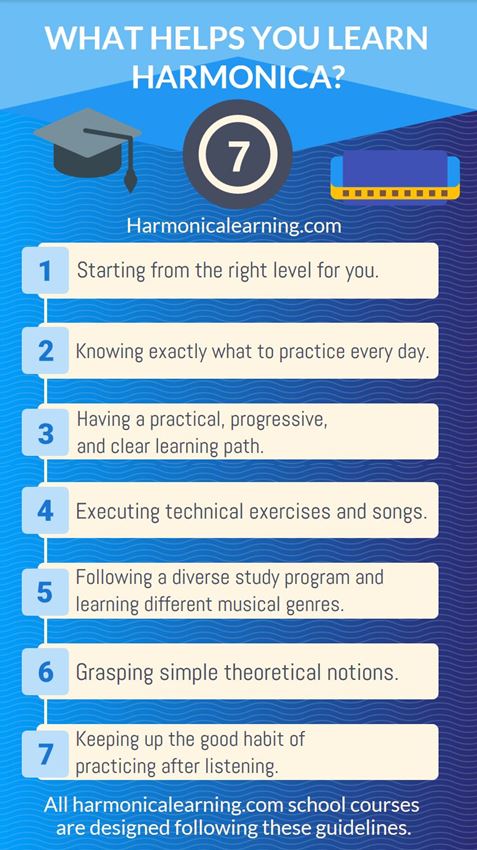 WHAT HELPS YOU LEARN HARMONICA?

7

Harmonicalearning.com

1 Starting from the right level for you.

2 Knowing exactly what to practice every day.

3 Having a practical, progressive, and clear learning path.

4 Executing technical exercises and songs.

5 Following a diverse study program and learning different musical genres.

6 Grasping simple theoretical notions.

7 Keeping up the good habit of practicing after listening.

All harmonicalearning.com school courses are designed following these guidelines.